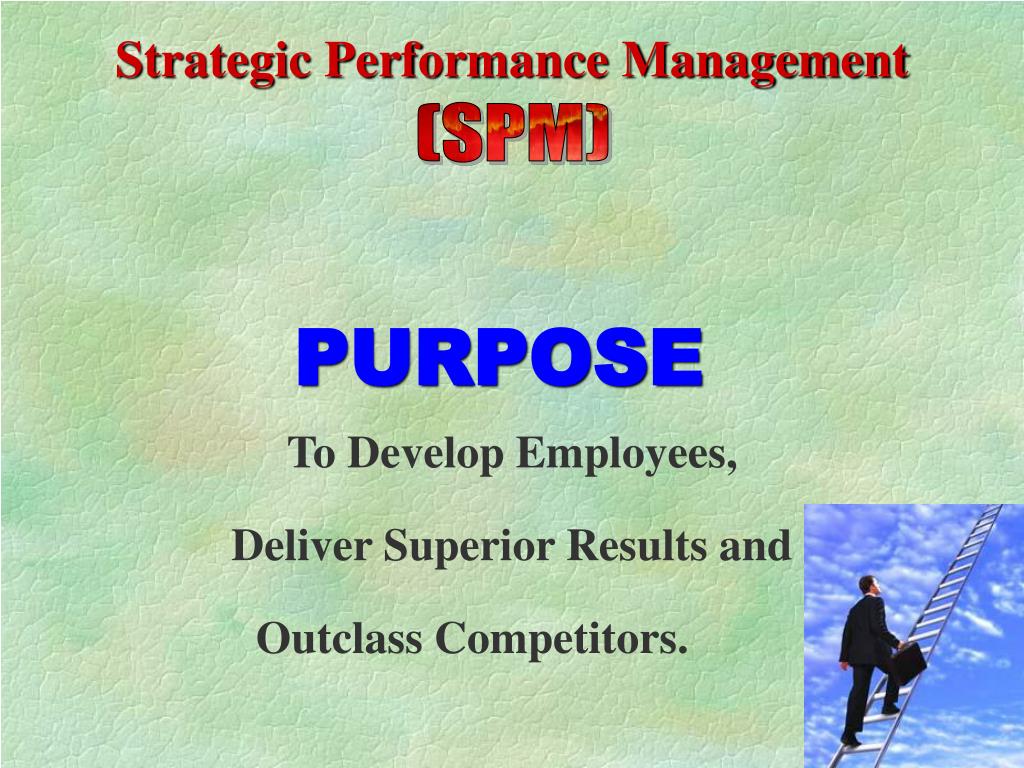 Strategic Performance Management
(SPM)

PURPOSE

To Develop Employees,

Deliver Superior Results and

Outclass Competitors.